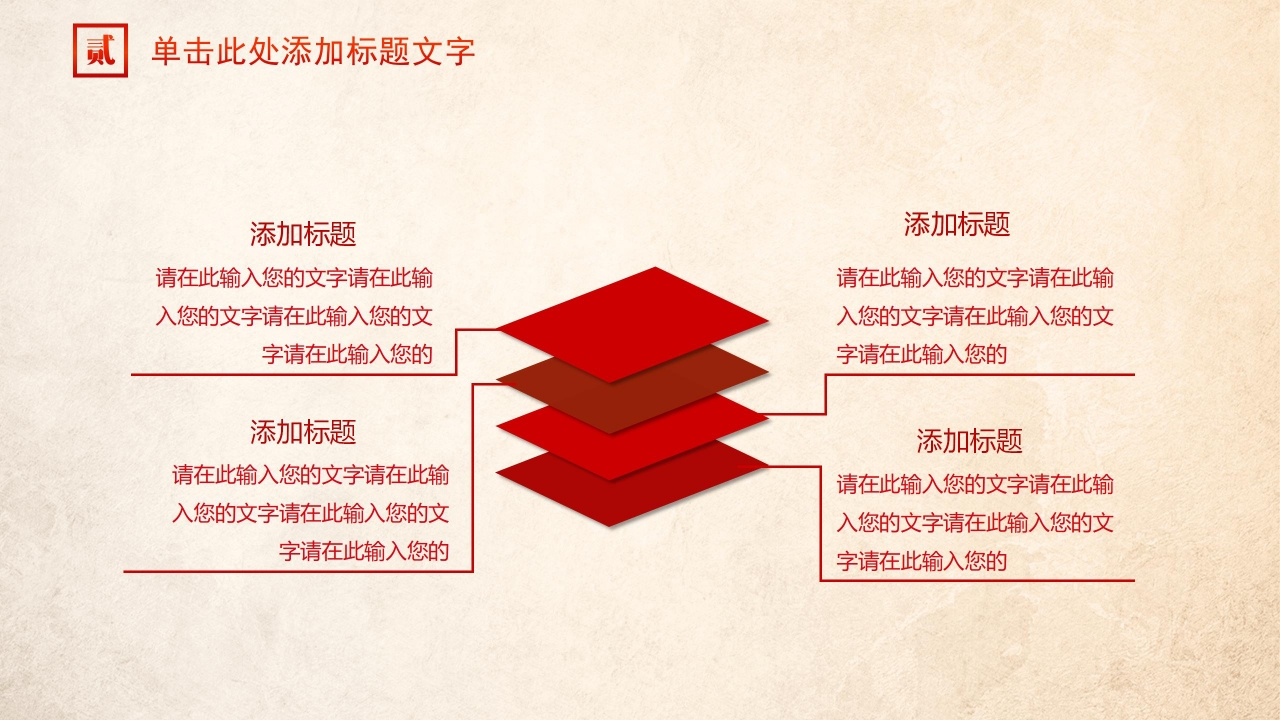 贰

单击此处添加标题文字

添加标题

请在此输入您的文字请在此输入您的文字请在此输入您的文字请在此输入您的

添加标题

请在此输入您的文字请在此输入您的文字请在此输入您的文字请在此输入您的

添加标题

请在此输入您的文字请在此输入您的文字请在此输入您的文字请在此输入您的

添加标题

请在此输入您的文字请在此输入您的文字请在此输入您的文字请在此输入您的